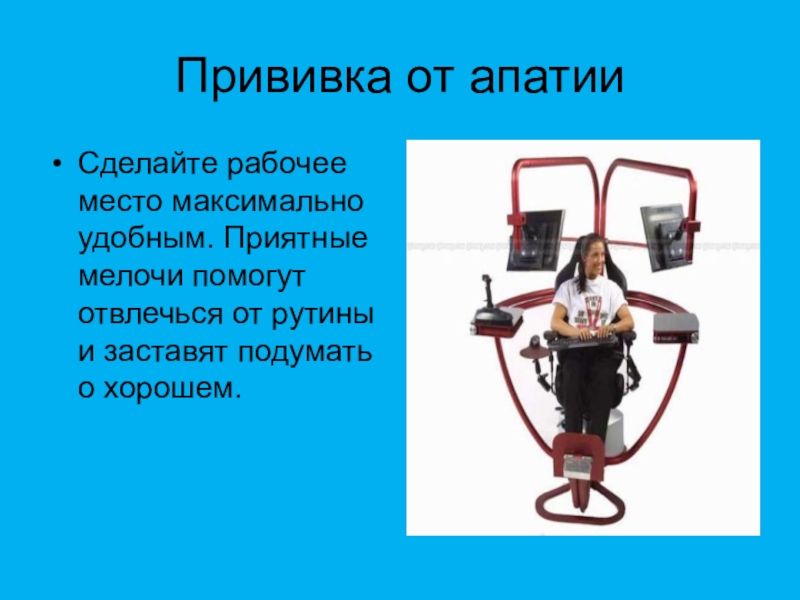 Прививка от апатии

• Сделайте рабочее место максимально удобным. Приятные мелочи помогут отвлечься от рутины и заставят подумать о хорошем.